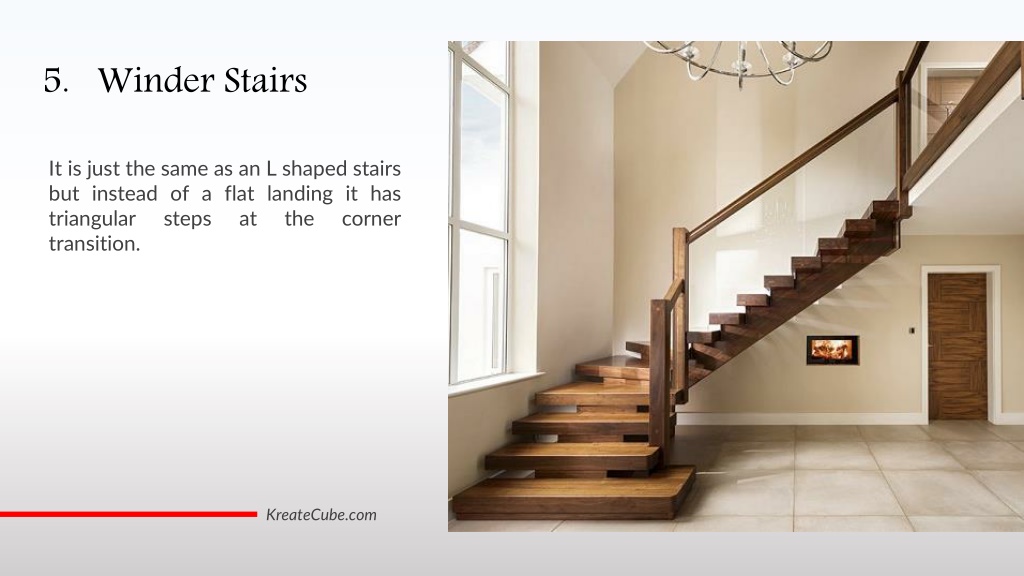 5. Winder Stairs

It is just the same as an L shaped stairs but instead of a flat landing it has triangular steps at the corner transition.

KreateCube.com